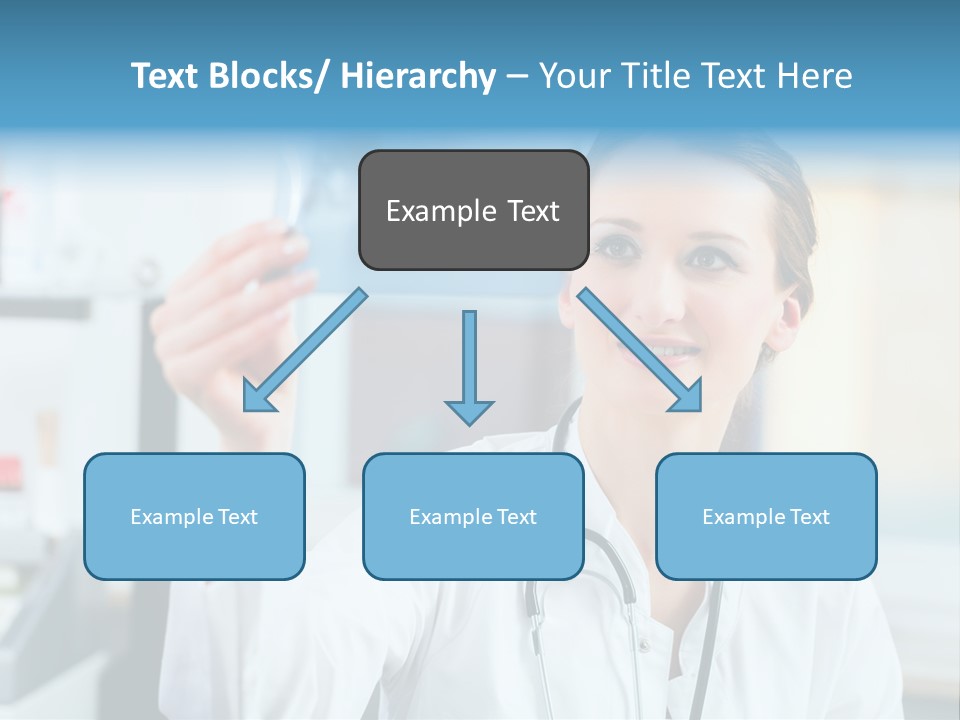 Text Blocks/ Hierarchy – Your Title Text Here

Example Text

Example Text

Example Text

Example Text